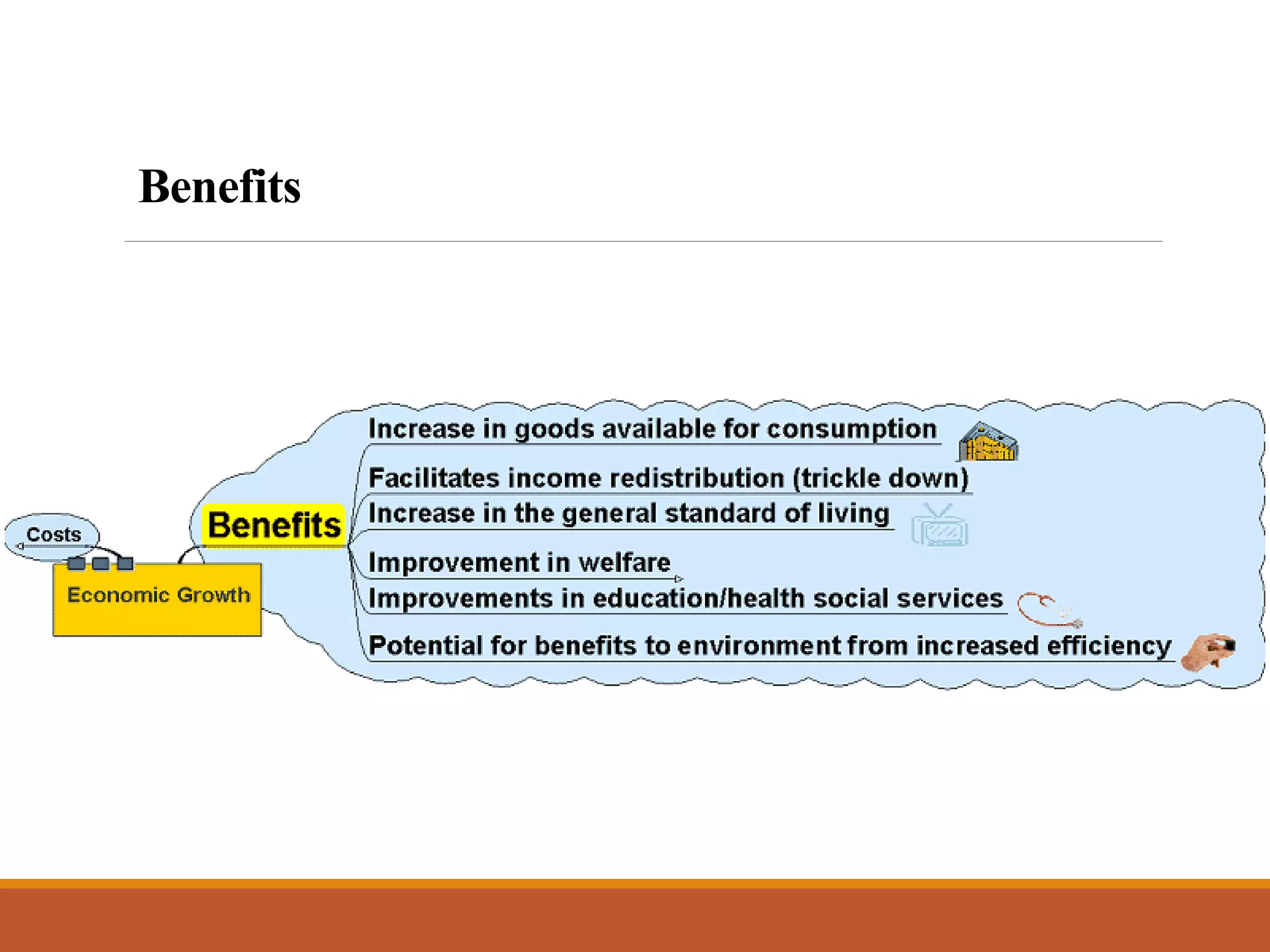 Benefits

Costs

Economic Growth

Benefits

Increase in goods available for consumption

Facilitates income redistribution (trickle down)

Increase in the general standard of living

Improvement in welfare

Improvements in education/health social services

Potential for benefits to environment from increased efficiency